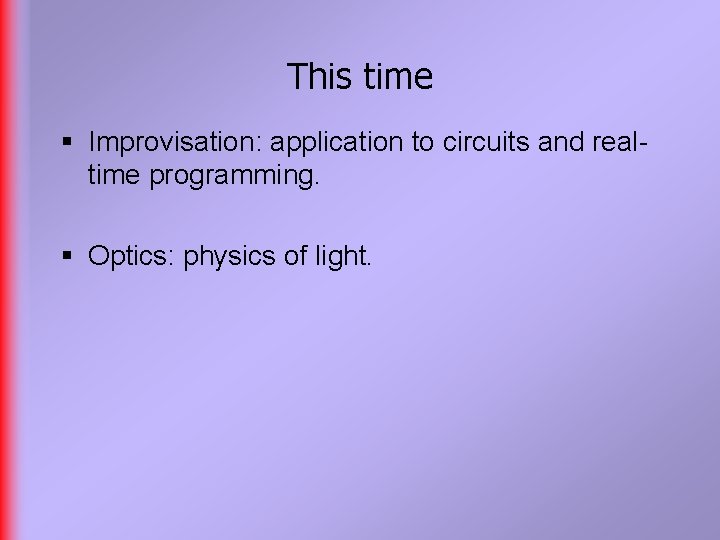 This time

▪ Improvisation: application to circuits and real-time programming.

▪ Optics: physics of light.